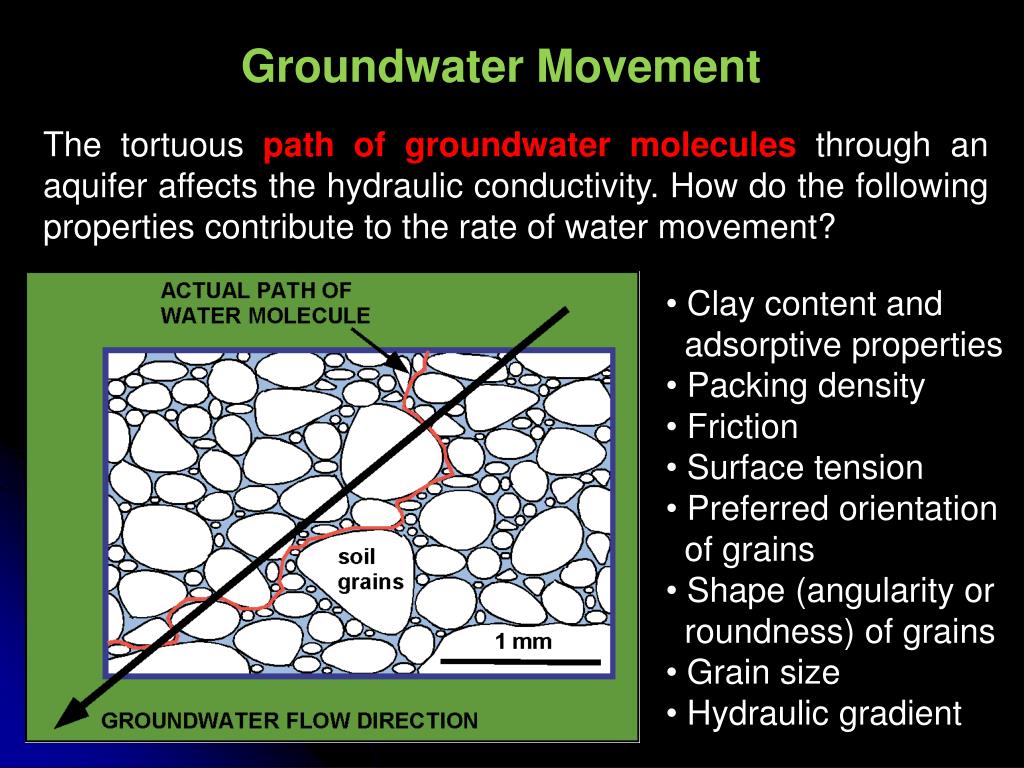 Groundwater Movement

The tortuous path of groundwater molecules through an aquifer affects the hydraulic conductivity. How do the following properties contribute to the rate of water movement?

ACTUAL PATH OF WATER MOLECULE

soil grains

1 mm

GROUNDWATER FLOW DIRECTION

• Clay content and adsorptive properties
• Packing density
• Friction
• Surface tension
• Preferred orientation of grains
• Shape (angularity or roundness) of grains
• Grain size
• Hydraulic gradient